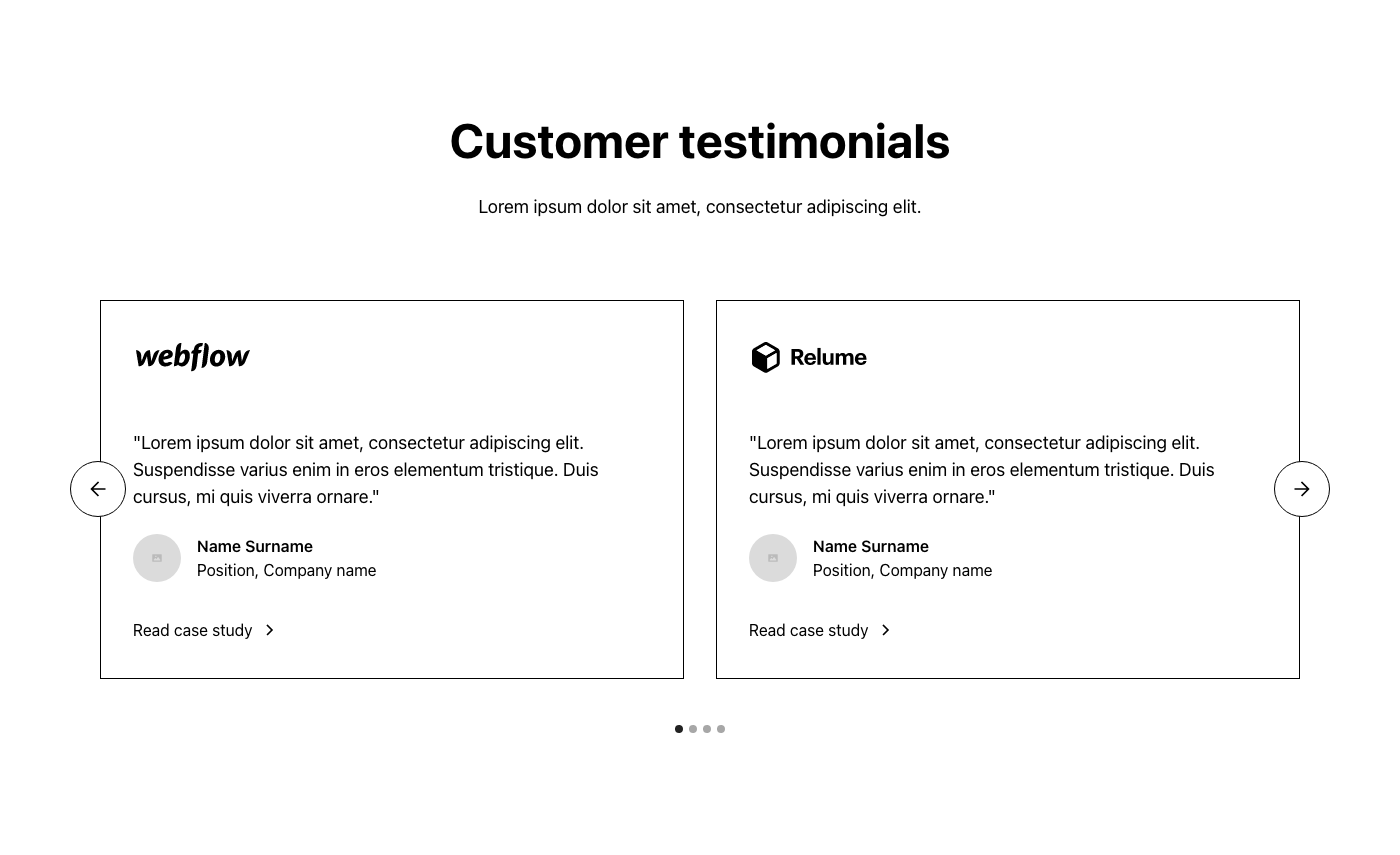 Customer testimonials

Lorem ipsum dolor sit amet, consectetur adipiscing elit.

webflow

"Lorem ipsum dolor sit amet, consectetur adipiscing elit. Suspendisse varius enim in eros elementum tristique. Duis cursus, mi quis viverra ornare."

Name Surname
Position, Company name

Read case study

Relume

"Lorem ipsum dolor sit amet, consectetur adipiscing elit. Suspendisse varius enim in eros elementum tristique. Duis cursus, mi quis viverra ornare."

Name Surname
Position, Company name

Read case study